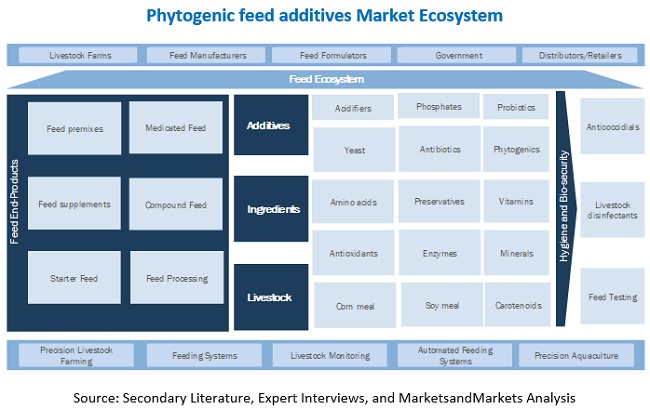 Phytogenic feed additives Market Ecosystem

Livestock Farms
Feed Manufacturers
Feed Formulators
Government
Distributors/Retailers

Feed Ecosystem

Feed End-Products

Feed premixes
Medicated Feed
Feed supplements
Compound Feed
Starter Feed
Feed Processing

Additives
Ingredients
Livestock

Acidifiers
Phosphates
Probiotics
Yeast
Antibiotics
Phytogenics
Amino acids
Preservatives
Vitamins
Antioxidants
Enzymes
Minerals
Corn meal
Soy meal
Carotenoids

Hygene and Bio-security

Anticoccidials
Livestock disinfectants
Feed Testing

Precision Livestock Farming
Feeding Systems
Livestock Monitoring
Automated Feeding Systems
Precision Aquaculture

Source: Secondary Literature, Expert Interviews, and MarketsandMarkets Analysis